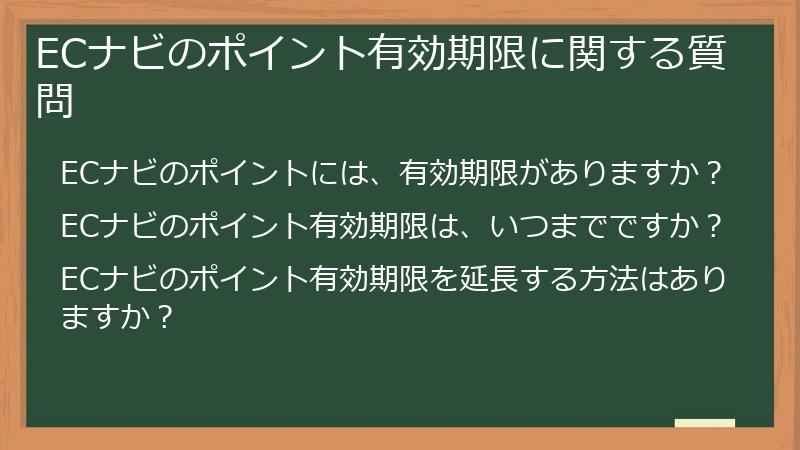 ECナビのポイント有効期限に関する質問

ECナビのポイントには、有効期限がありますか？

ECナビのポイント有効期限は、いつまでですか？

ECナビのポイント有効期限を延長する方法はありますか？